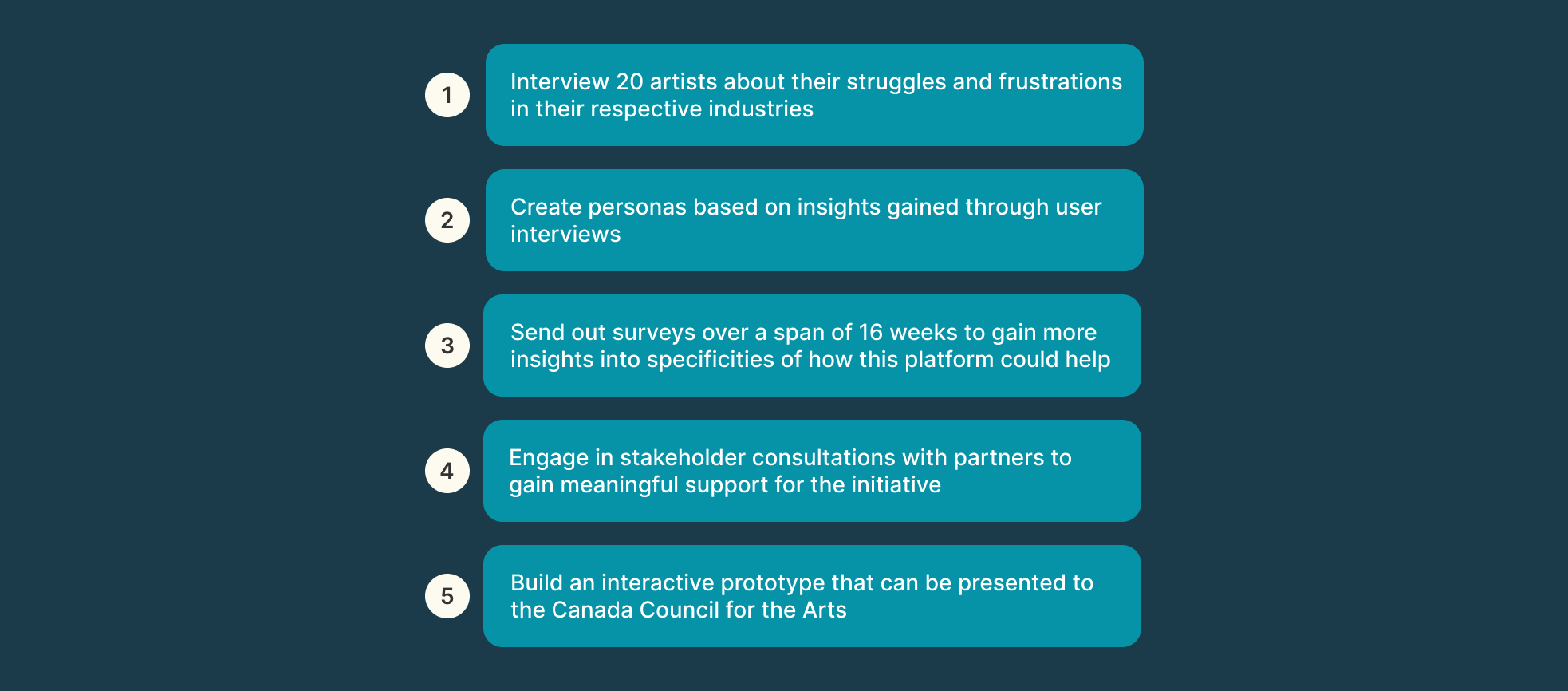 1

Interview 20 artists about their struggles and frustrations in their respective industries

2

Create personas based on insights gained through user interviews

3

Send out surveys over a span of 16 weeks to gain more insights into specificities of how this platform could help

4

Engage in stakeholder consultations with partners to gain meaningful support for the initiative

5

Build an interactive prototype that can be presented to the Canada Council for the Arts